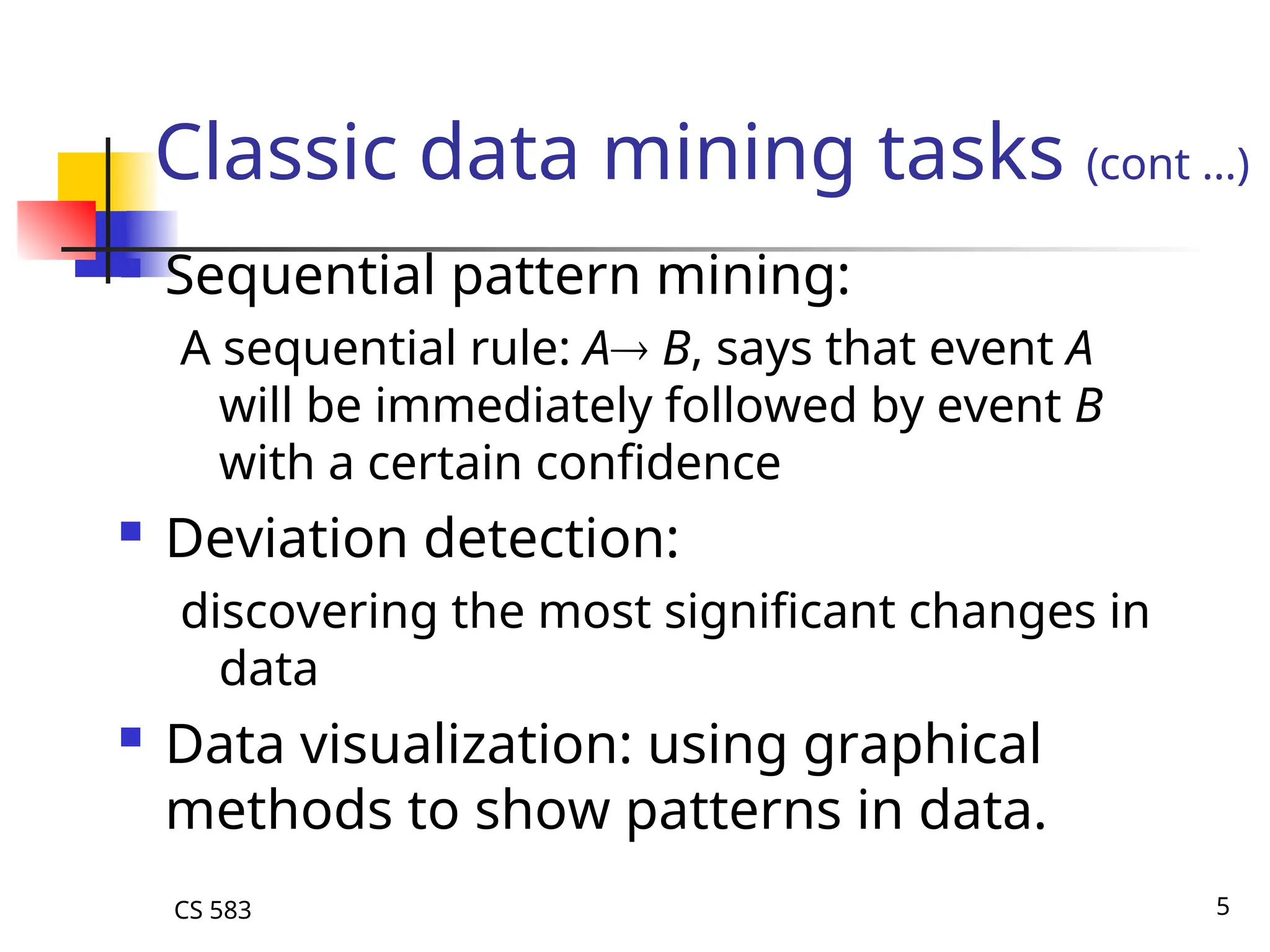 Classic data mining tasks (cont ...)

Sequential pattern mining:

A sequential rule: $A \rightarrow B$, says that event $A$ will be immediately followed by event $B$ with a certain confidence

Deviation detection:

discovering the most significant changes in data

Data visualization: using graphical methods to show patterns in data.

CS 583

5